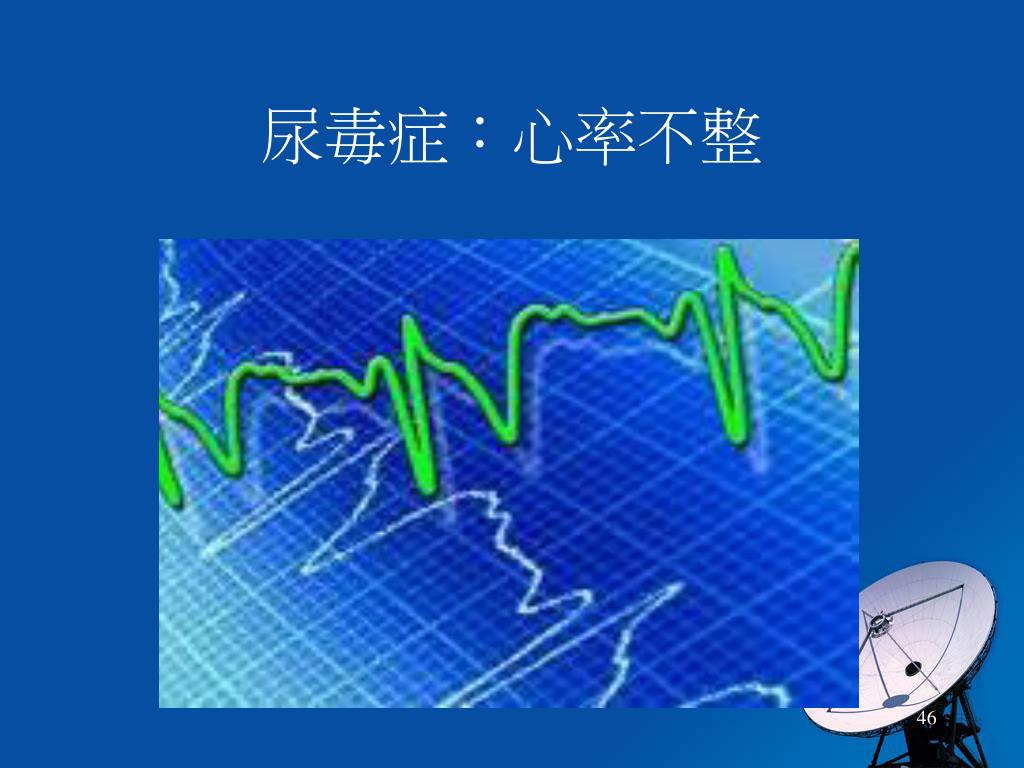 尿毒症：心率不整

46